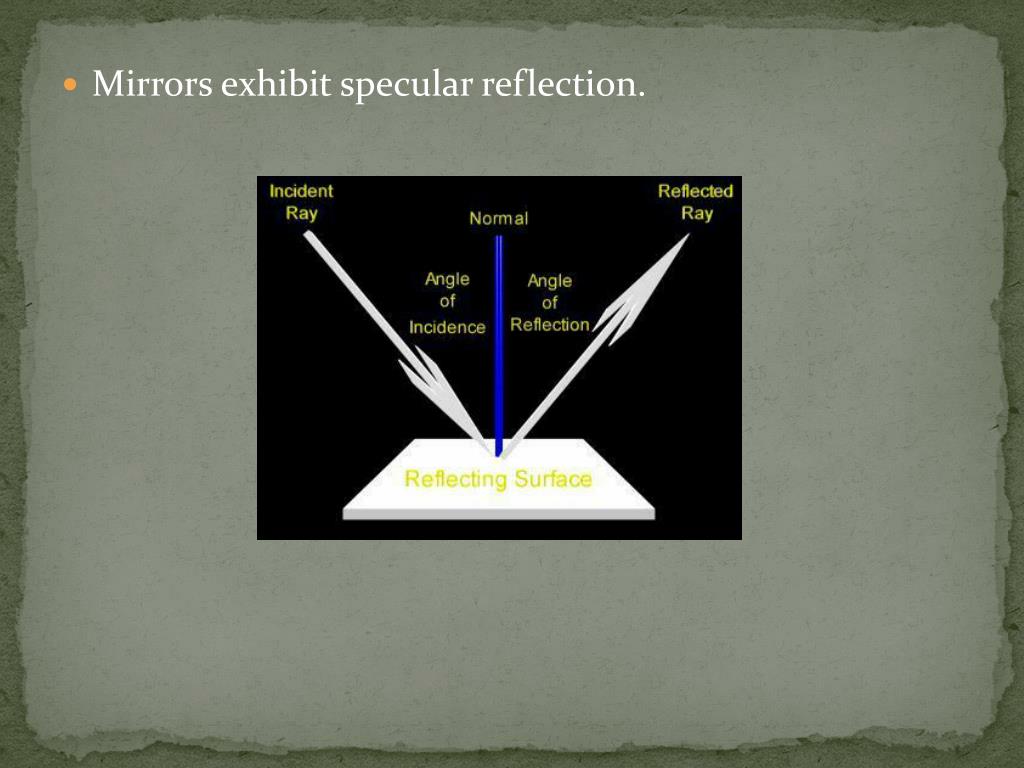 Mirrors exhibit specular reflection.

Incident Ray

Normal

Reflected Ray

Angle of Incidence

Angle of Reflection

Reflecting Surface